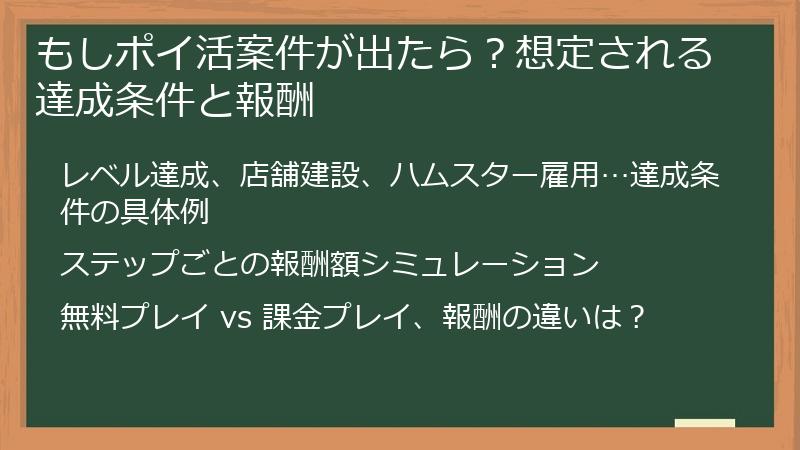 もしポイ活案件が出たら？想定される達成条件と報酬

レベル達成、店舗建設、ハムスター雇用…達成条件の具体例

ステップごとの報酬額シミュレーション

無料プレイ vs 課金プレイ、報酬の違いは？